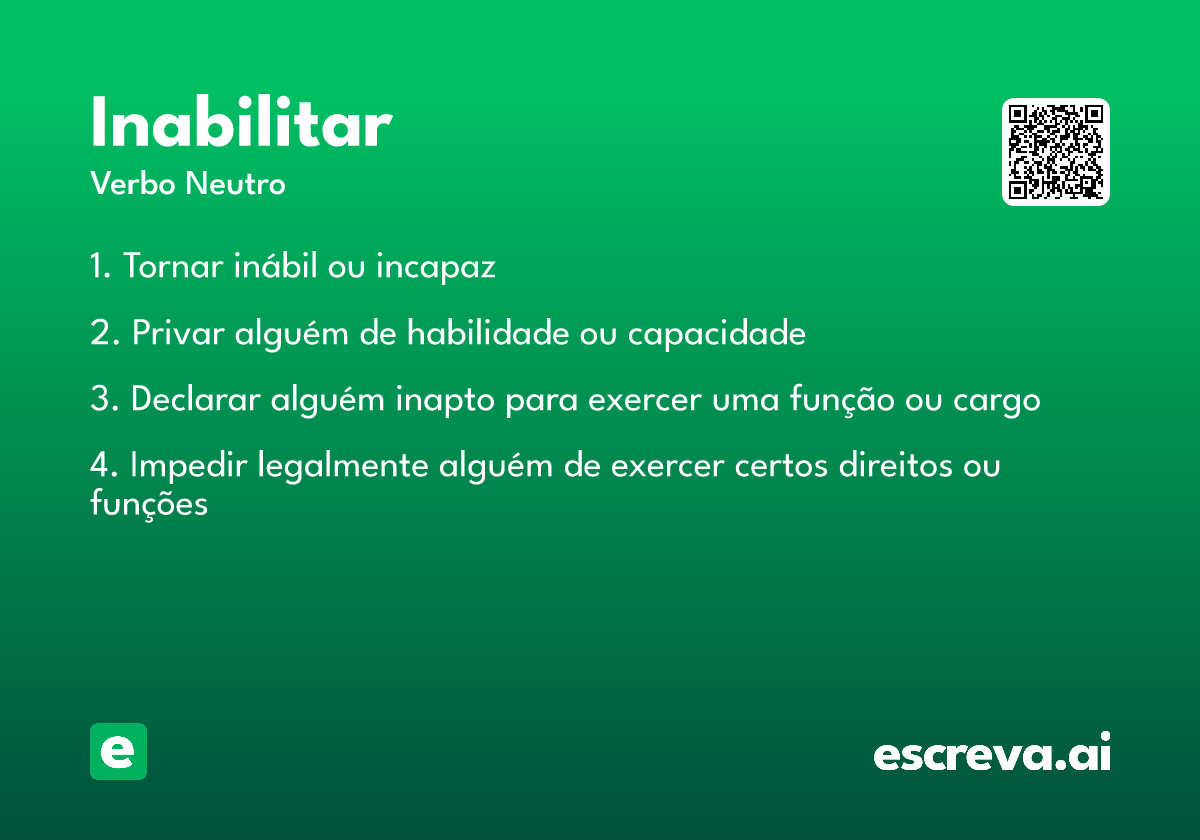 Inabilitar
Verbo Neutro

1. Tornar inábil ou incapaz

2. Privar alguém de habilidade ou capacidade

3. Declarar alguém inapto para exercer uma função ou cargo

4. Impedir legalmente alguém de exercer certos direitos ou funções

e

escreva.ai